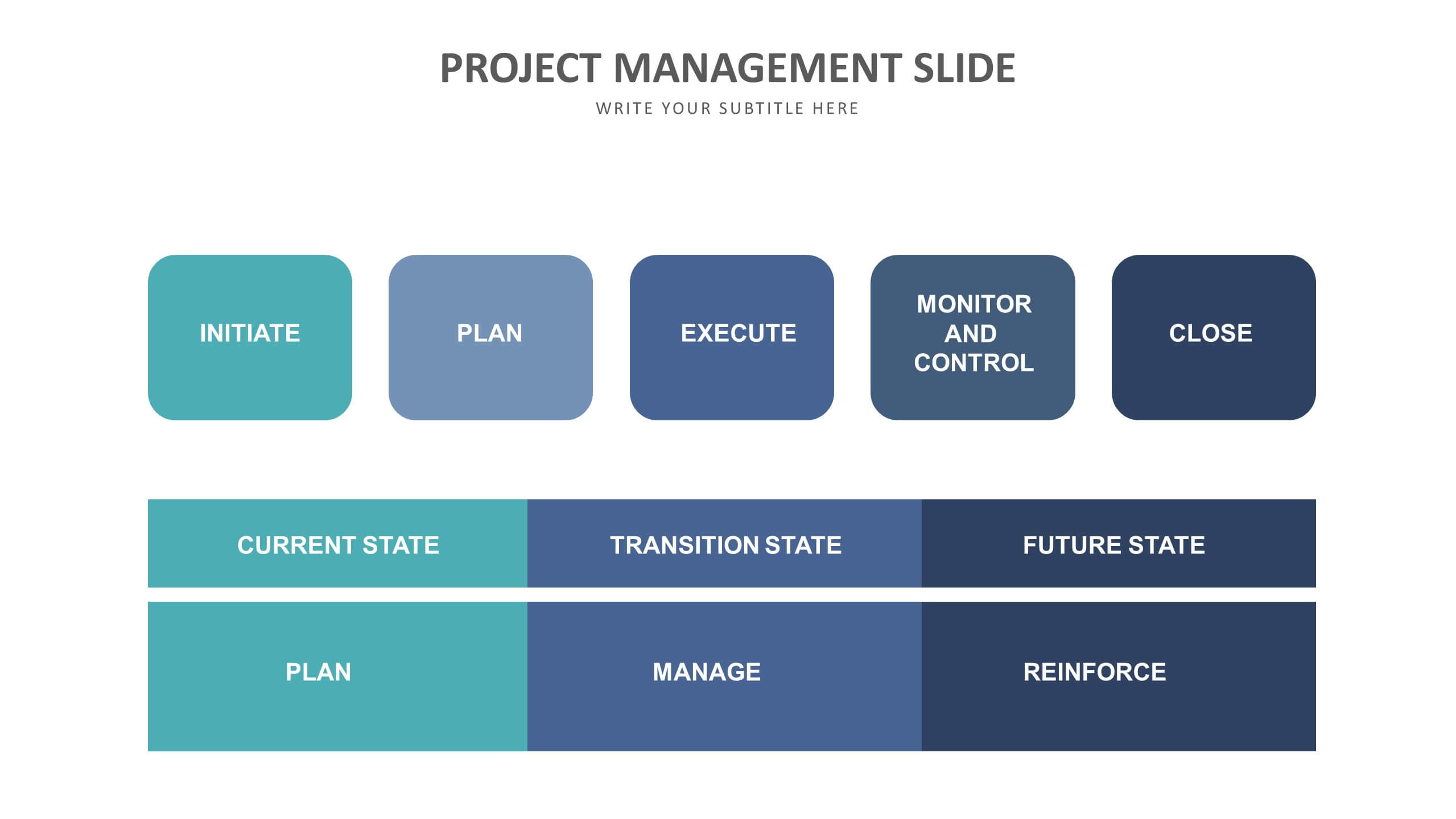 PROJECT MANAGEMENT SLIDE
WRITE YOUR SUBTITLE HERE

INITIATE

PLAN

EXECUTE

MONITOR AND CONTROL

CLOSE

| CURRENT STATE | TRANSITION STATE | FUTURE STATE |
|---|---|---|
| PLAN | MANAGE | REINFORCE |